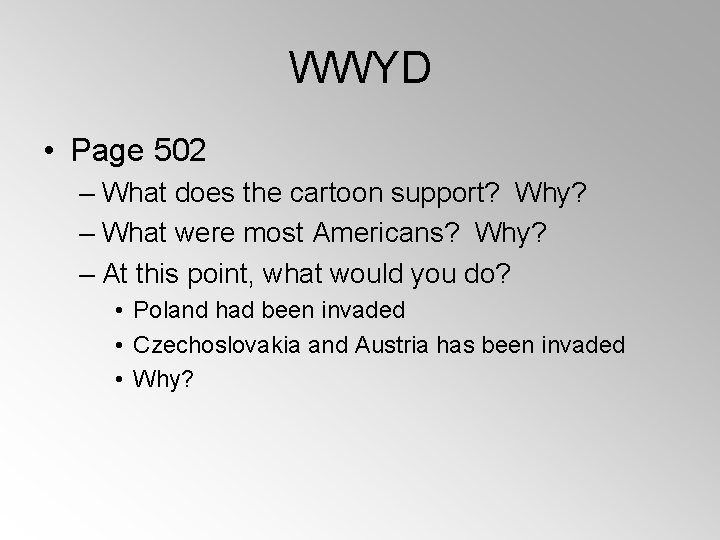 WWYD

• Page 502
– What does the cartoon support? Why?
– What were most Americans? Why?
– At this point, what would you do?
• Poland had been invaded
• Czechoslovakia and Austria has been invaded
• Why?